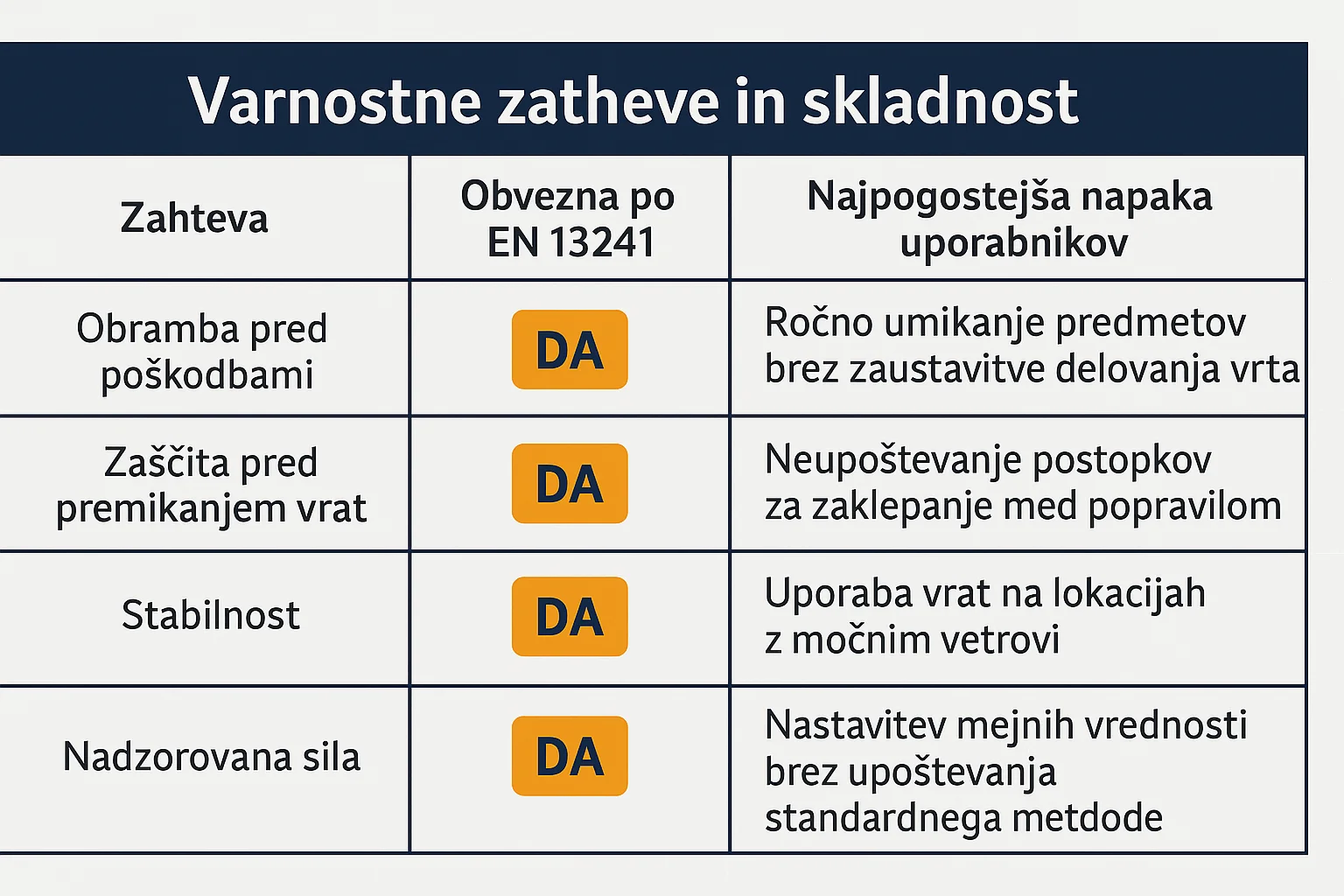 Varnostne zatheve in skladnost

| Zahteva | Obvezna po EN 13241 | Najpogostejša napaka uporabnikov |
|---|---|---|
| Obramba pred poškodbami | DA | Ročno umikanje predmetov brez zaustavitve delovanja vrta |
| Zaščita pred premikanjem vrat | DA | Neupoštevanje postopkov za zaklepanje med popravilom |
| Stabilnost | DA | Uporaba vrat na lokacijah z močnim vetrovi |
| Nadzorovana sila | DA | Nastavitev mejnih vrednosti brez upoštevanja standardnega metdode |